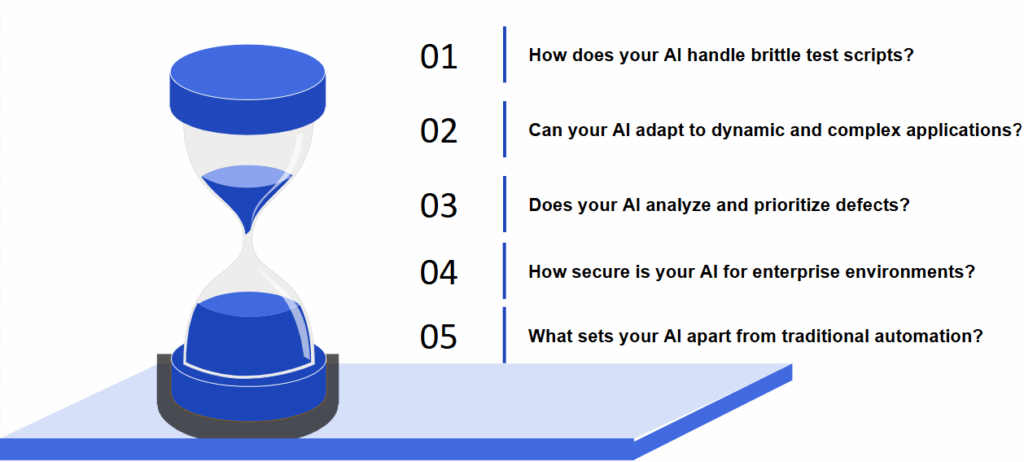 01 How does your AI handle brittle test scripts?

02 Can your AI adapt to dynamic and complex applications?

03 Does your AI analyze and prioritize defects?

04 How secure is your AI for enterprise environments?

05 What sets your AI apart from traditional automation?